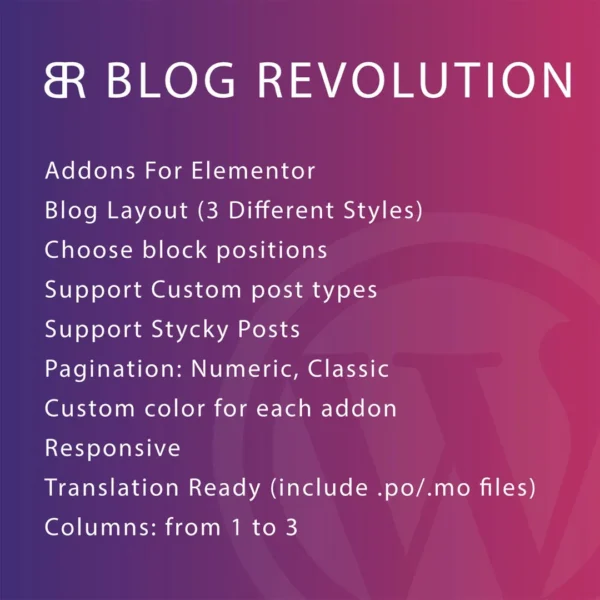 BR BLOG REVOLUTION

Addons For Elementor
Blog Layout (3 Different Styles)
Choose block positions
Support Custom post types
Support Stycky Posts
Pagination: Numeric, Classic
Custom color for each addon
Responsive
Translation Ready (include .po/.mo files)
Columns: from 1 to 3